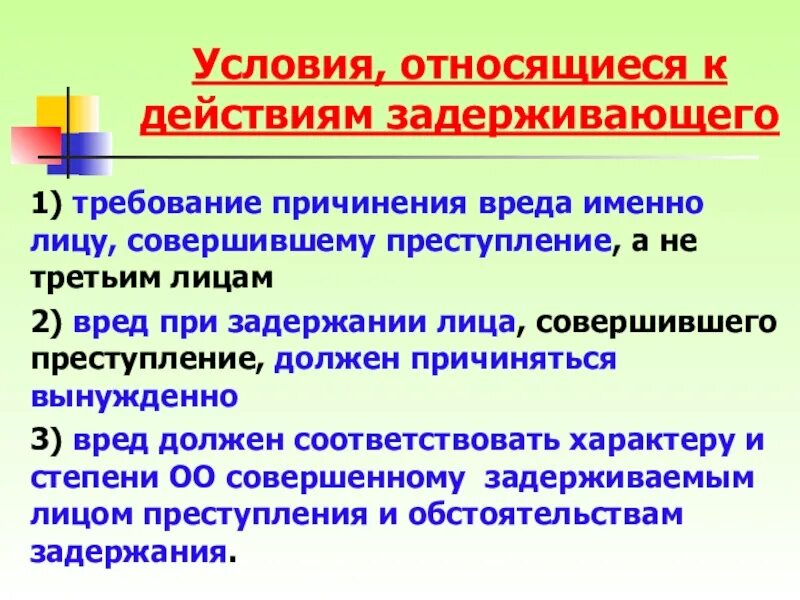 Условия, относящиеся к действиям задерживающего

1) требование причинения вреда именно лицу, совершившему преступление, а не третьим лицам

2) вред при задержании лица, совершившего преступление, должен причиняться вынужденно

3) вред должен соответствовать характеру и степени ОО совершенному задерживаемым лицом преступления и обстоятельствам задержания.